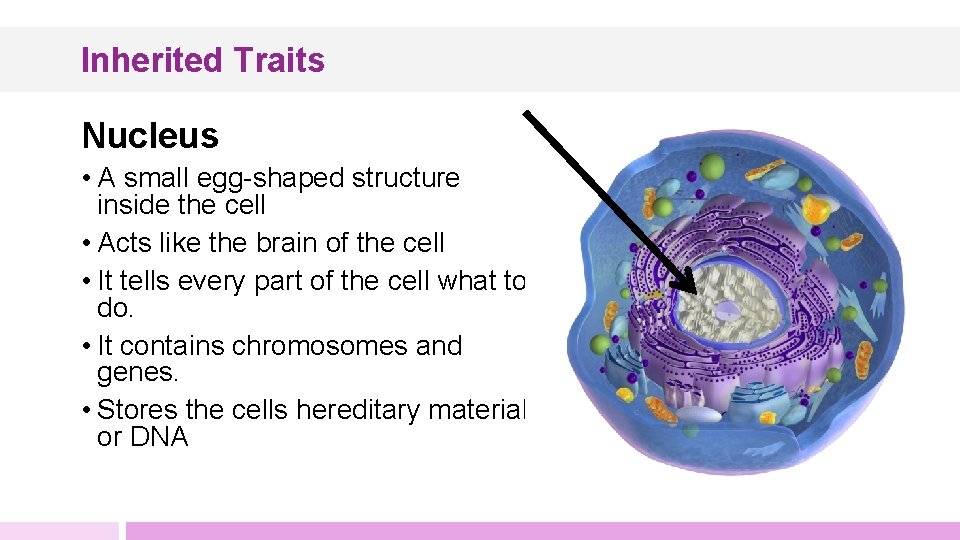 Inherited Traits

Nucleus

• A small egg-shaped structure inside the cell
• Acts like the brain of the cell
• It tells every part of the cell what to do.
• It contains chromosomes and genes.
• Stores the cells hereditary material or DNA